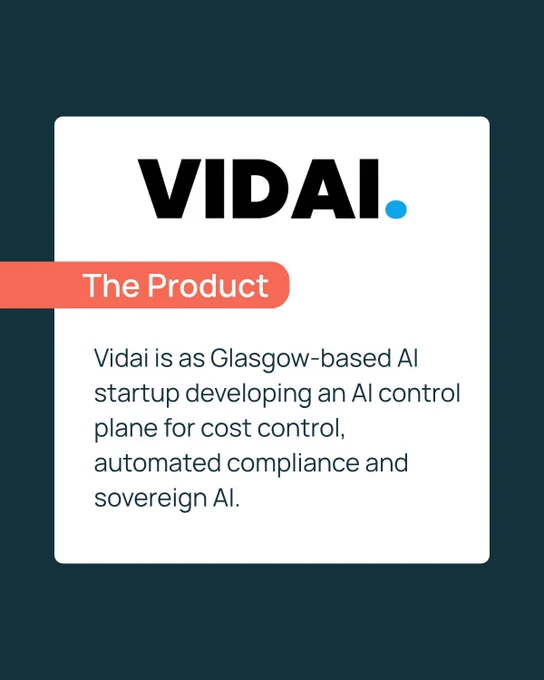 VIDAI.

The Product

Vidai is as Glasgow-based AI startup developing an AI control plane for cost control, automated compliance and sovereign AI.